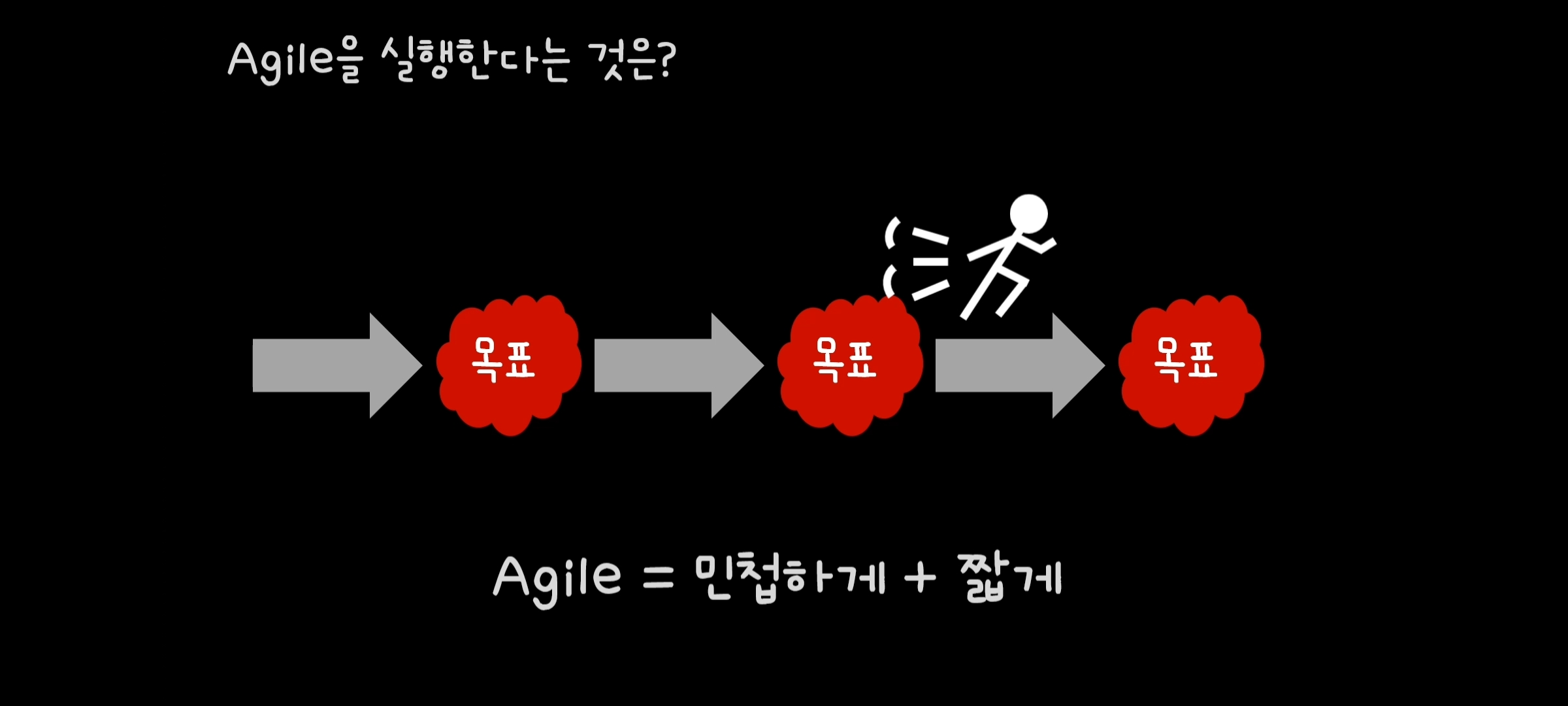 Agile을 실행한다는 것은?

목표

목표

목표

Agile = 민첩하게 + 짧게